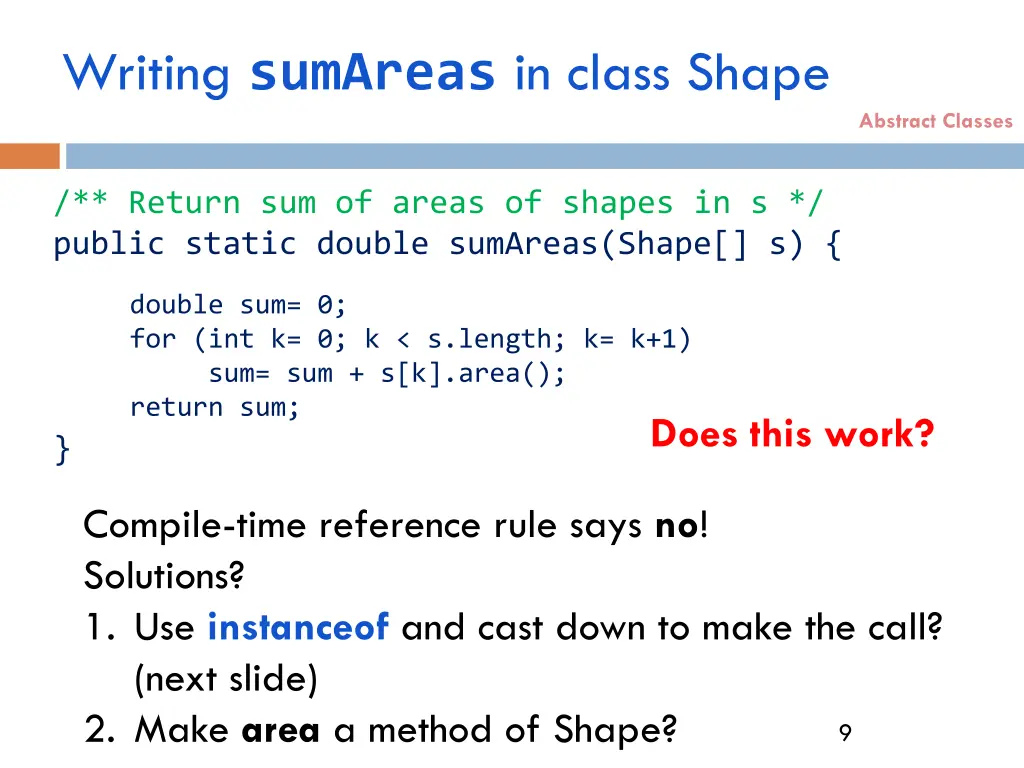 Writing sumAreas in class Shape

Abstract Classes

/** Return sum of areas of shapes in s */
public static double sumAreas(Shape[] s) {

double sum= 0;
for (int k= 0; k < s.length; k= k+1)
sum= sum + s[k].area();
return sum;
}

Does this work?

Compile-time reference rule says no!
Solutions?
1. Use instanceof and cast down to make the call? (next slide)
2. Make area a method of Shape?

9